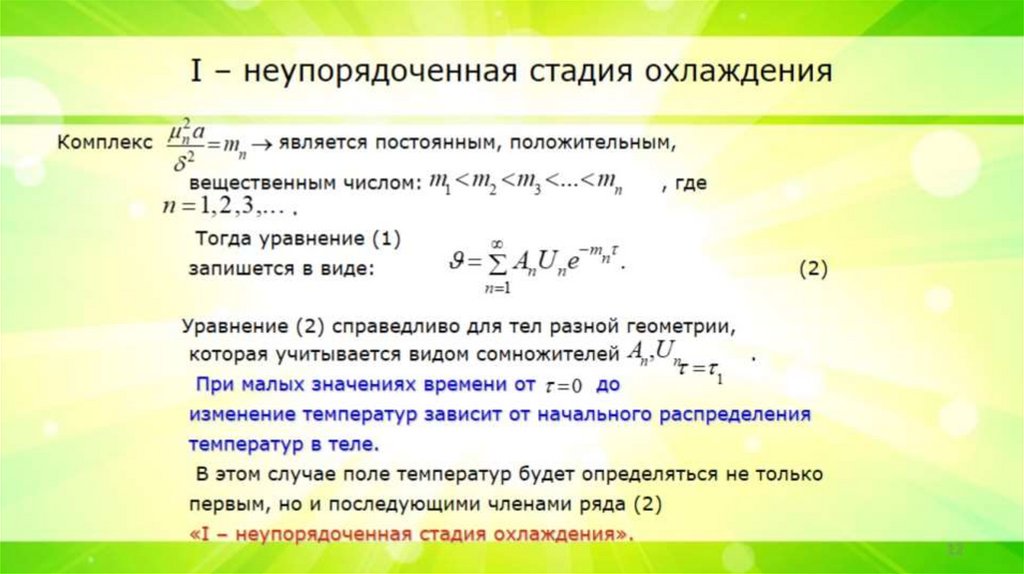 I – неупорядоченная стадия охлаждения

Комплекс $\frac{\mu_n^2 a}{\delta^2} = m_n \rightarrow$ является постоянным, положительным, вещественным числом: $m_1 < m_2 < m_3 < ... < m_n$ , где $n = 1, 2, 3, ...$ .

Тогда уравнение (1) запишется в виде: $\vartheta = \sum_{n=1}^{\infty} A_n U_n e^{-m_n \tau}$. (2)

Уравнение (2) справедливо для тел разной геометрии, которая учитывается видом сомножителей $A_n, U_n$ .

При малых значениях времени от $\tau = 0$ до $\tau = \tau_1$ изменение температур зависит от начального распределения температур в теле.

В этом случае поле температур будет определяться не только первым, но и последующими членами ряда (2)

«I – неупорядоченная стадия охлаждения».

12